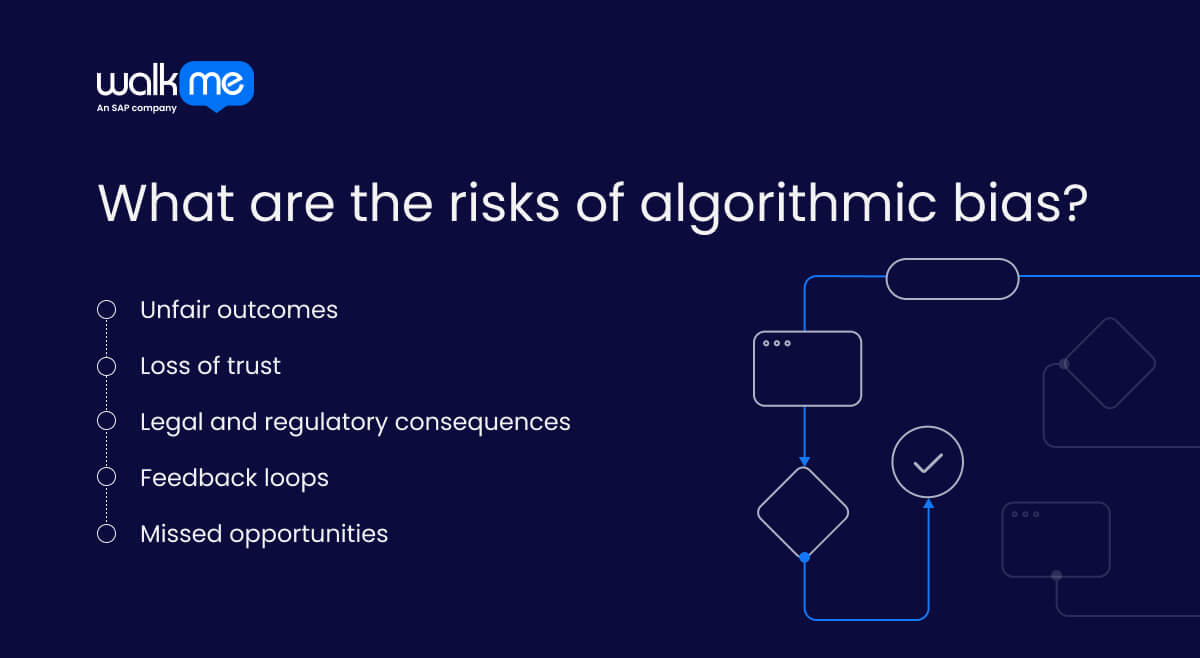 walkme
An SAP company

What are the risks of algorithmic bias?

Unfair outcomes

Loss of trust

Legal and regulatory consequences

Feedback loops

Missed opportunities